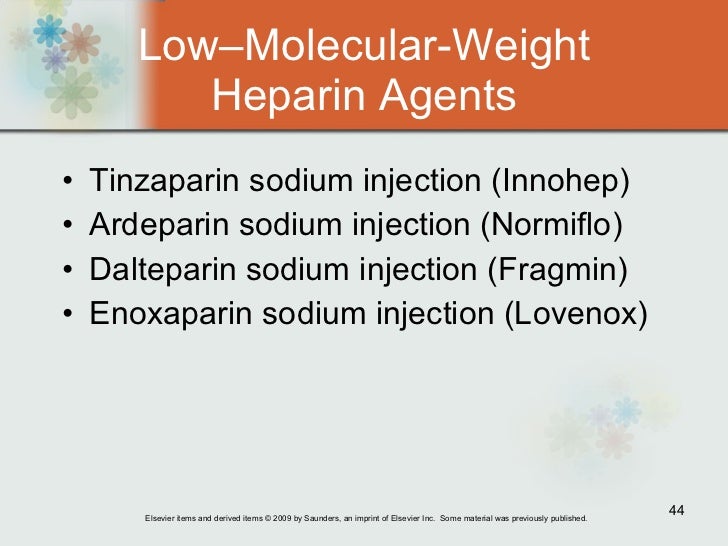 Low–Molecular-Weight Heparin Agents

• Tinzaparin sodium injection (Innohep)
• Ardeparin sodium injection (Normiflo)
• Dalteparin sodium injection (Fragmin)
• Enoxaparin sodium injection (Lovenox)

Elsevier items and derived items © 2009 by Saunders, an imprint of Elsevier Inc. Some material was previously published.

44